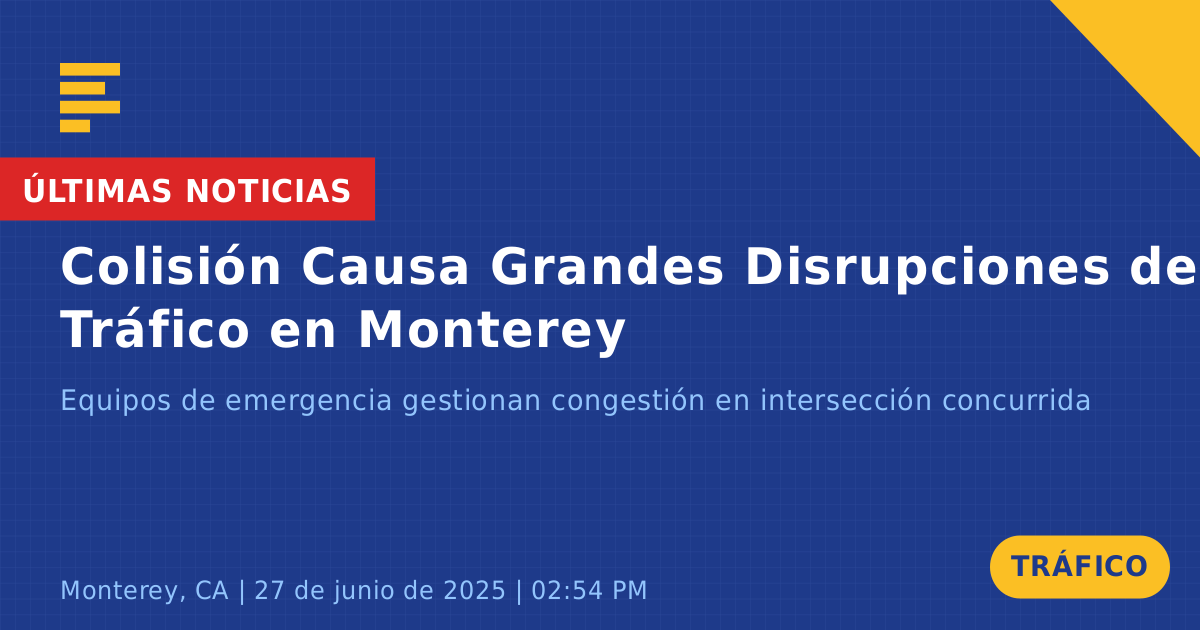 ÚLTIMAS NOTICIAS

Colisión Causa Grandes Disrupciones de Tráfico en Monterey

Equipos de emergencia gestionan congestión en intersección concurrida

Monterey, CA | 27 de junio de 2025 | 02:54 PM

TRÁFICO